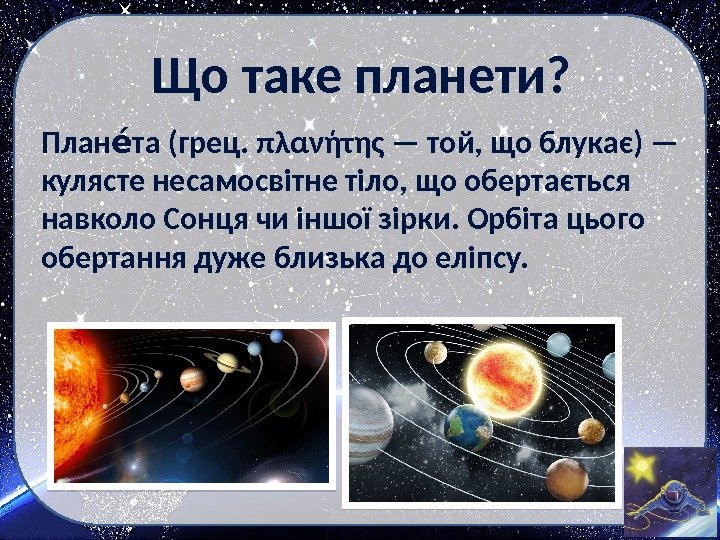 Що таке планети?

Плане́та (грец. πλανήτης — той, що блукає) — кулясте несамосвітне тіло, що обертається навколо Сонця чи іншої зірки. Орбіта цього обертання дуже близька до еліпсу.